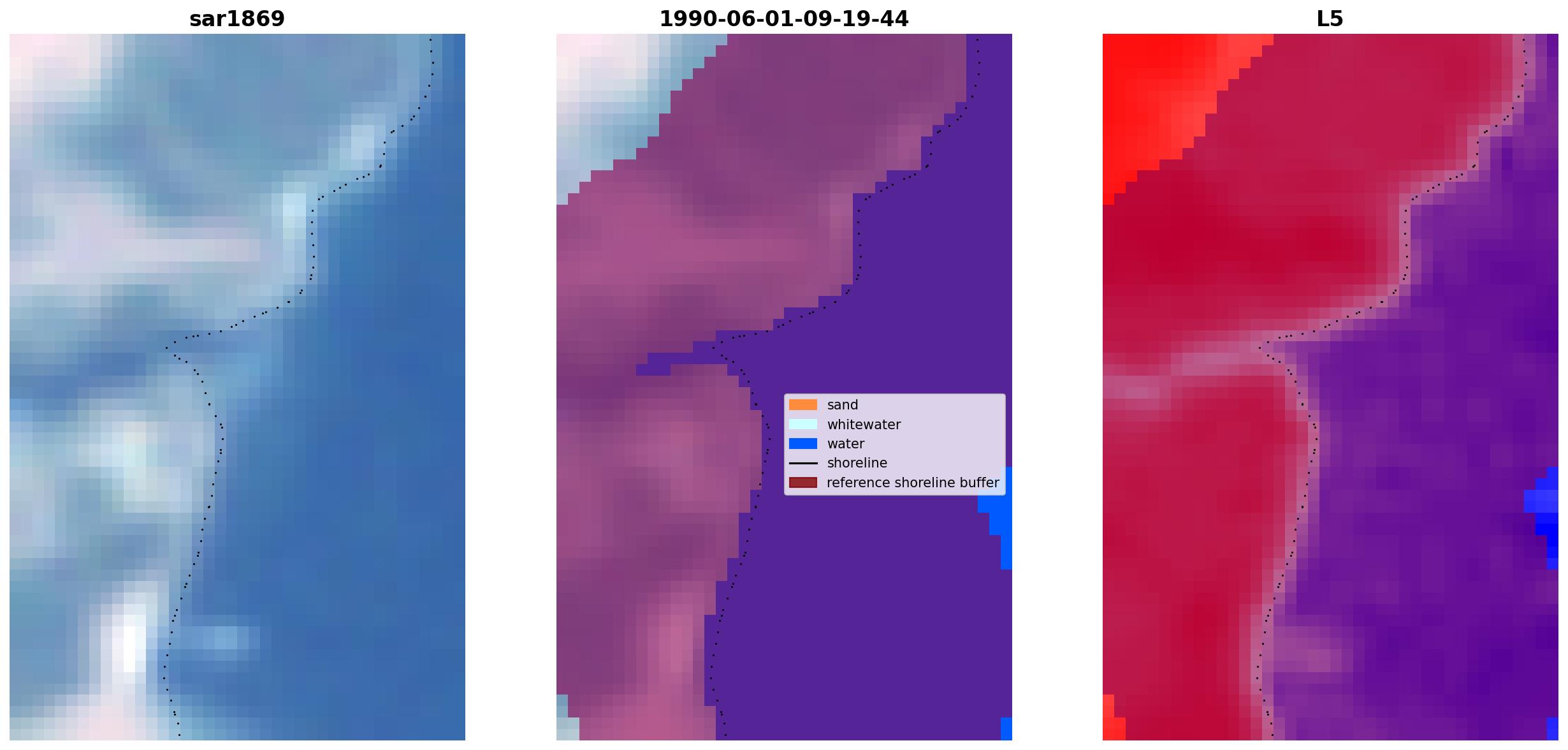 sar1869

1990-06-01-09-19-44

sand
whitewater
water
shoreline
reference shoreline buffer

L5